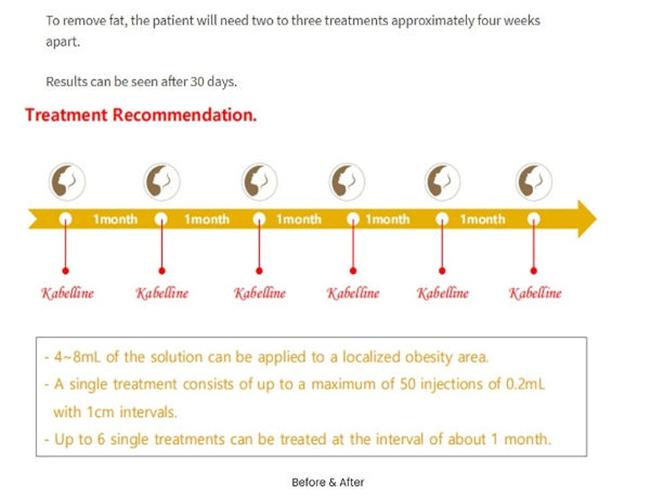 To remove fat, the patient will need two to three treatments approximately four weeks apart.

Results can be seen after 30 days.

Treatment Recommendation.

1month 1month 1month 1month 1month

Kabelline Kabelline Kabelline Kabelline Kabelline Kabelline

- 4~8mL of the solution can be applied to a localized obesity area.
- A single treatment consists of up to a maximum of 50 injections of 0.2mL with 1cm intervals.
- Up to 6 single treatments can be treated at the interval of about 1 month.

Before & After